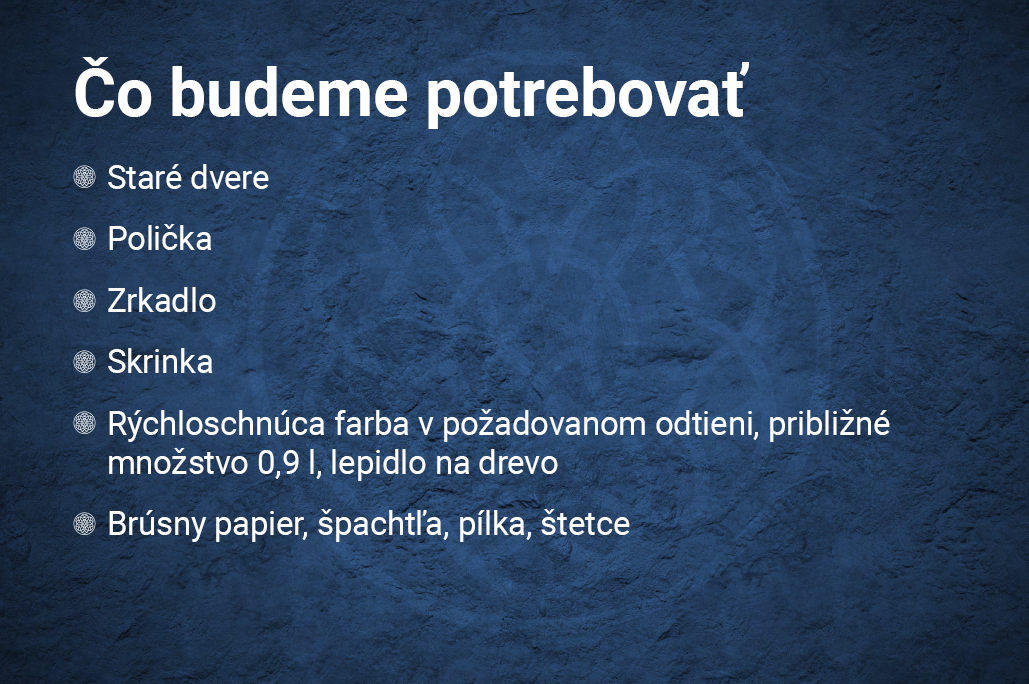 Čo budeme potrebovať

Staré dvere

Polička

Zrkadlo

Skrinka

Rýchloschnúca farba v požadovanom odtieni, približné množstvo 0,9 l, lepidlo na drevo

Brúsny papier, špachtľa, pílka, štetce